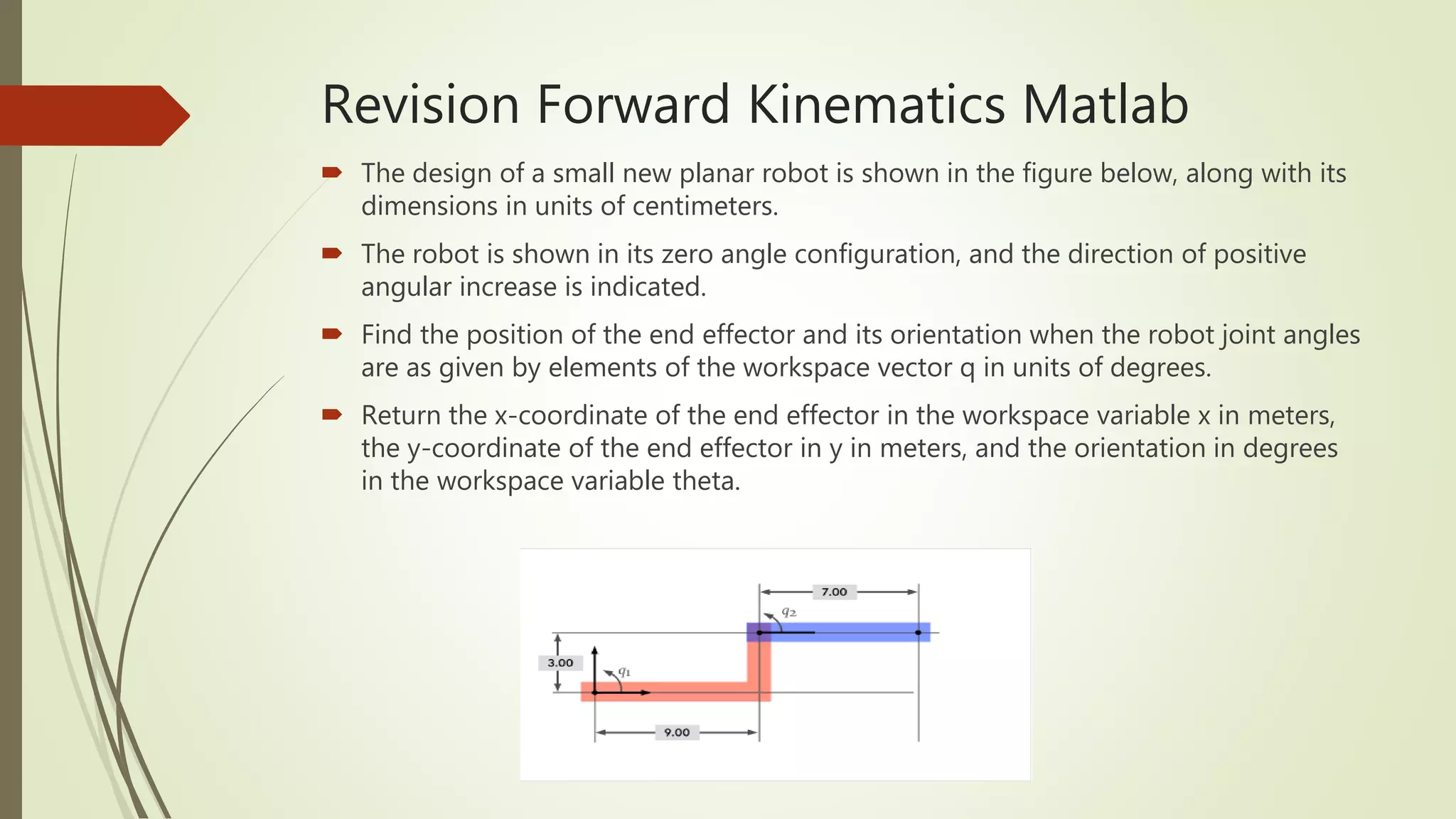 Revision Forward Kinematics Matlab

The design of a small new planar robot is shown in the figure below, along with its dimensions in units of centimeters.

The robot is shown in its zero angle configuration, and the direction of positive angular increase is indicated.

Find the position of the end effector and its orientation when the robot joint angles are as given by elements of the workspace vector q in units of degrees.

Return the x-coordinate of the end effector in the workspace variable x in meters, the y-coordinate of the end effector in y in meters, and the orientation in degrees in the workspace variable theta.

7.00
$q_2$
3.00
$q_1$
9.00